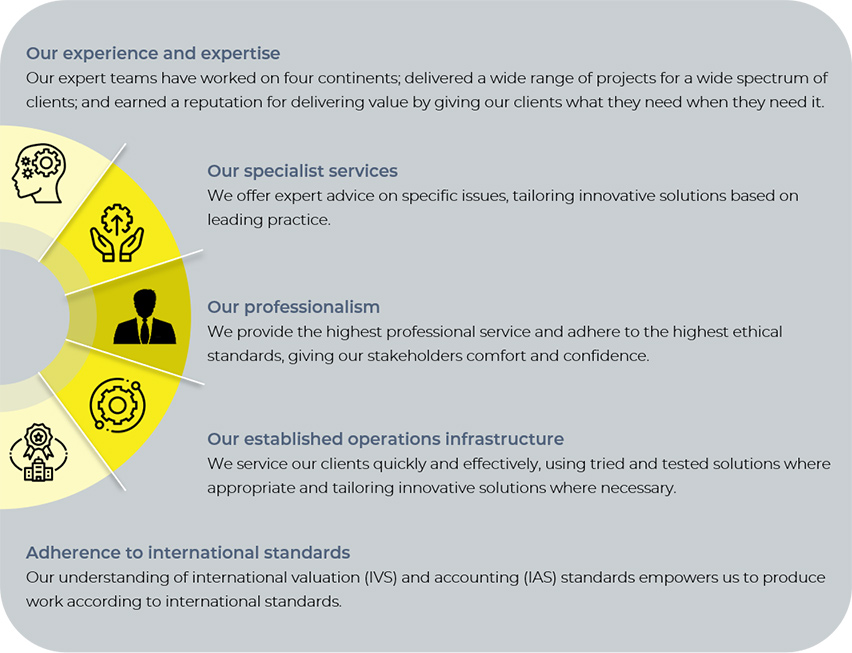 Our experience and expertise
Our expert teams have worked on four continents; delivered a wide range of projects for a wide spectrum of clients; and earned a reputation for delivering value by giving our clients what they need when they need it.

Our specialist services
We offer expert advice on specific issues, tailoring innovative solutions based on leading practice.

Our professionalism
We provide the highest professional service and adhere to the highest ethical standards, giving our stakeholders comfort and confidence.

Our established operations infrastructure
We service our clients quickly and effectively, using tried and tested solutions where appropriate and tailoring innovative solutions where necessary.

Adherence to international standards
Our understanding of international valuation (IVS) and accounting (IAS) standards empowers us to produce work according to international standards.